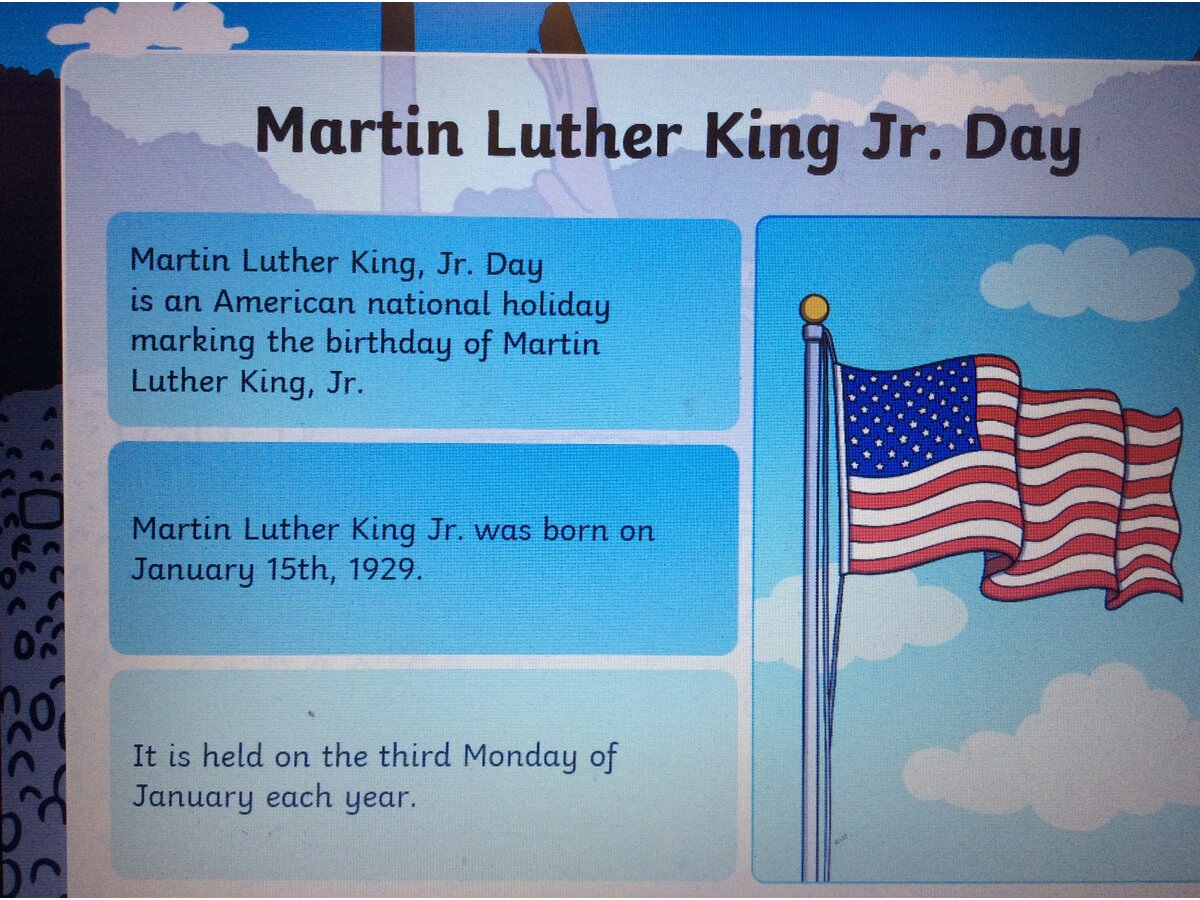 Martin Luther King Jr. Day

Martin Luther King, Jr. Day is an American national holiday marking the birthday of Martin Luther King, Jr.

Martin Luther King Jr. was born on January 15th, 1929.

It is held on the third Monday of January each year.